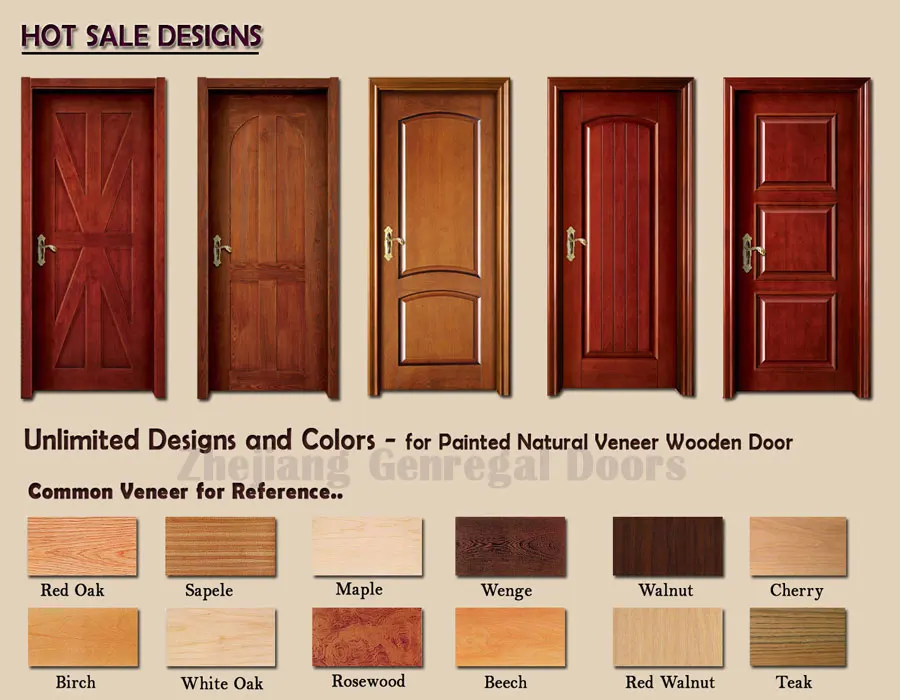 HOT SALE DESIGNS

Unlimited Designs and Colors - for Painted Natural Veneer Wooden Door

Zhejiang Genregal Doors

Common Veneer for Reference..

Red Oak
Sapele
Maple
Wenge
Walnut
Cherry

Birch
White Oak
Rosewood
Beech
Red Walnut
Teak